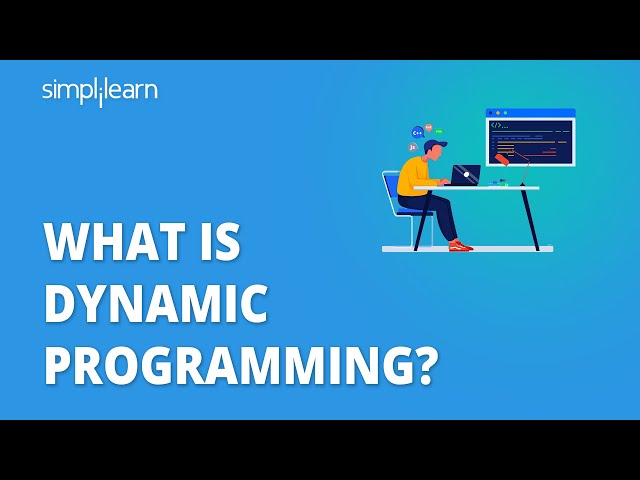 simplilearn

C++
JS
</>...

WHAT IS DYNAMIC PROGRAMMING?